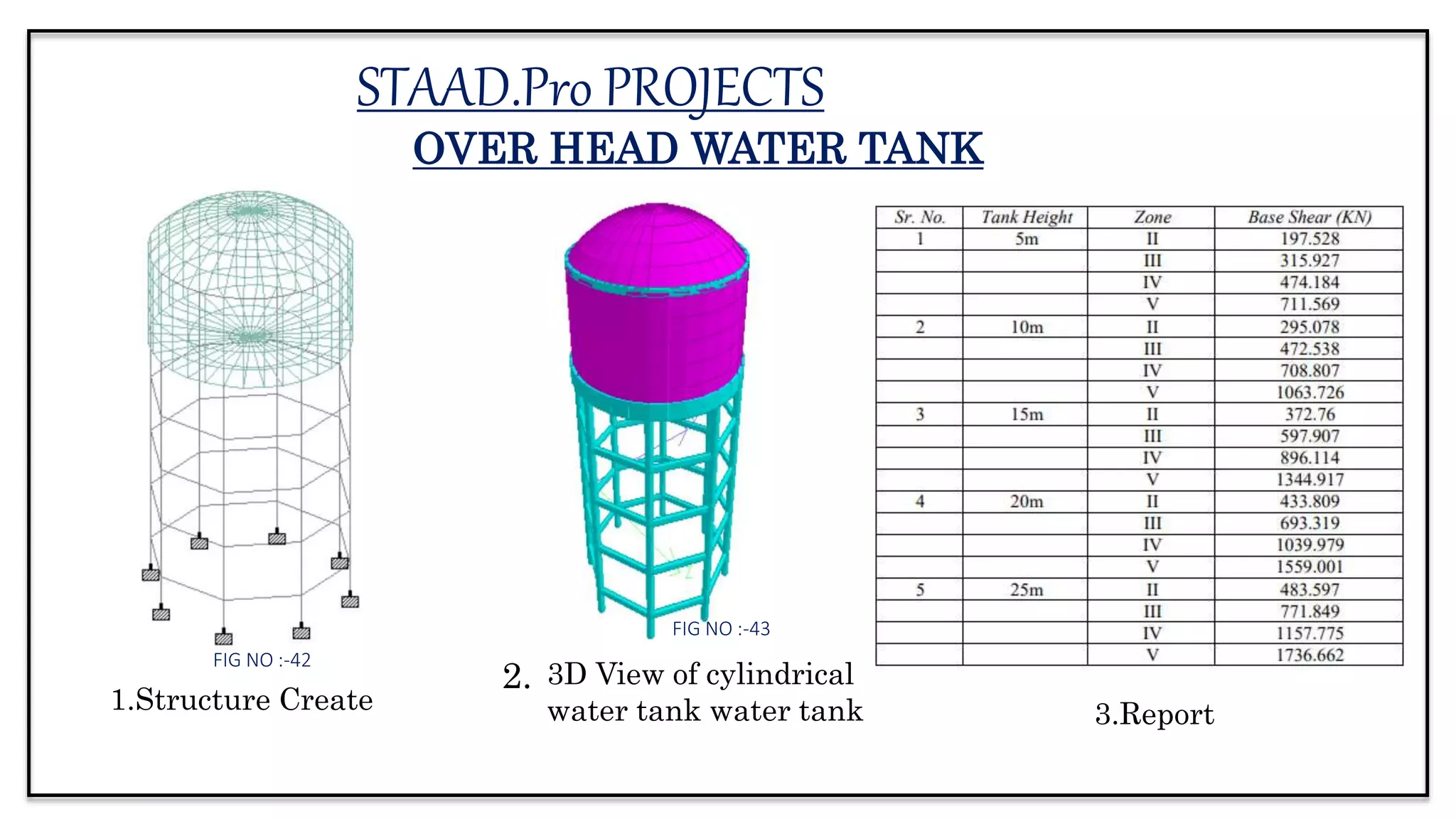 STAAD.Pro PROJECTS

OVER HEAD WATER TANK

FIG NO :-42

1.Structure Create

FIG NO :-43

2. 3D View of cylindrical water tank water tank

| Sr. No. | Tank Height | Zone | Base Shear (KN) |
|---|---|---|---|
| 1 | 5m | II | 197.528 |
| | | III | 315.927 |
| | | IV | 474.184 |
| | | V | 711.569 |
| 2 | 10m | II | 295.078 |
| | | III | 472.538 |
| | | IV | 708.807 |
| | | V | 1063.726 |
| 3 | 15m | II | 372.76 |
| | | III | 597.907 |
| | | IV | 896.114 |
| | | V | 1344.917 |
| 4 | 20m | II | 433.809 |
| | | III | 693.319 |
| | | IV | 1039.979 |
| | | V | 1559.001 |
| 5 | 25m | II | 483.597 |
| | | III | 771.849 |
| | | IV | 1157.775 |
| | | V | 1736.662 |

3.Report